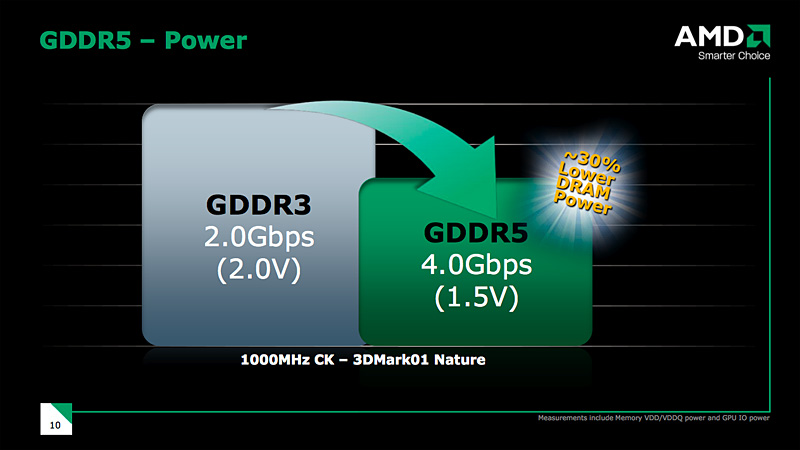 GDDR5 – Power

AMD
Smarter Choice

GDDR3
2.0Gbps
(2.0V)

GDDR5
4.0Gbps
(1.5V)

~30% Lower DRAM Power

1000MHz CK – 3DMark01 Nature

10

Measurements include Memory VDD/VDDQ power and GPU IO power